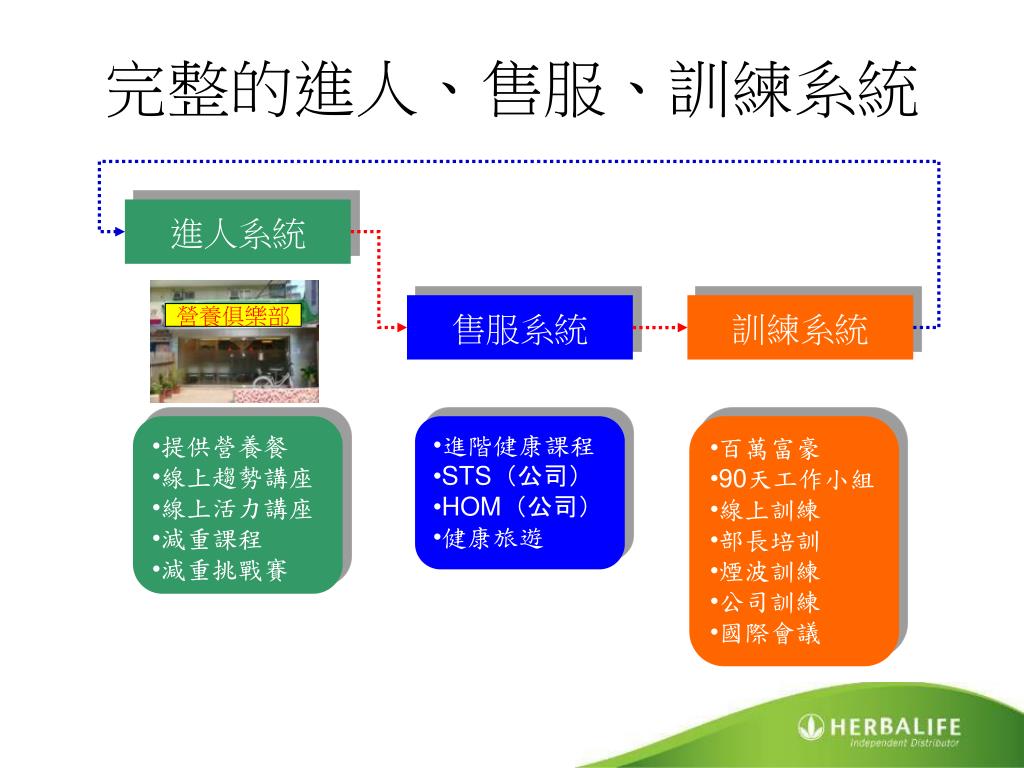 完整的進人、售服、訓練系統

進人系統

營養俱樂部

售服系統

訓練系統

•提供營養餐
•線上趨勢講座
•線上活力講座
•減重課程
•減重挑戰賽

•進階健康課程
•STS（公司）
•HOM（公司）
•健康旅遊

•百萬富豪
•90天工作小組
•線上訓練
•部長培訓
•煙波訓練
•公司訓練
•國際會議

HERBALIFE
Independent Distributor